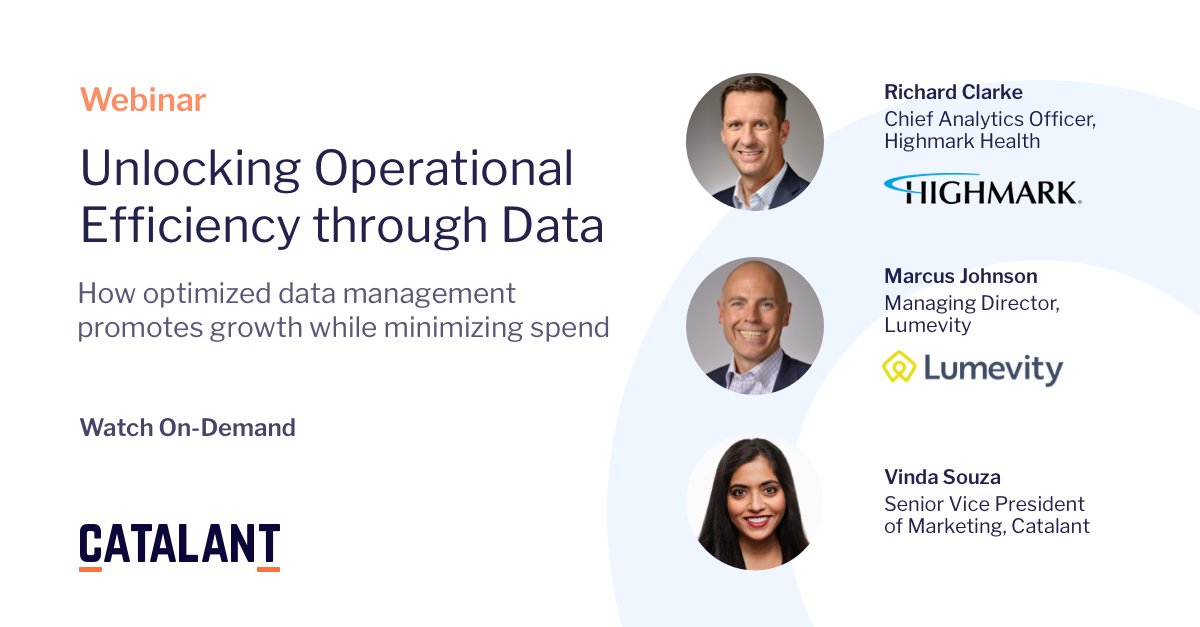 Webinar

Unlocking Operational Efficiency through Data

How optimized data management promotes growth while minimizing spend

Watch On-Demand

CATALANT

Richard Clarke
Chief Analytics Officer, Highmark Health

HIGHMARK.

Marcus Johnson
Managing Director, Lumevity

Lumevity

Vinda Souza
Senior Vice President of Marketing, Catalant